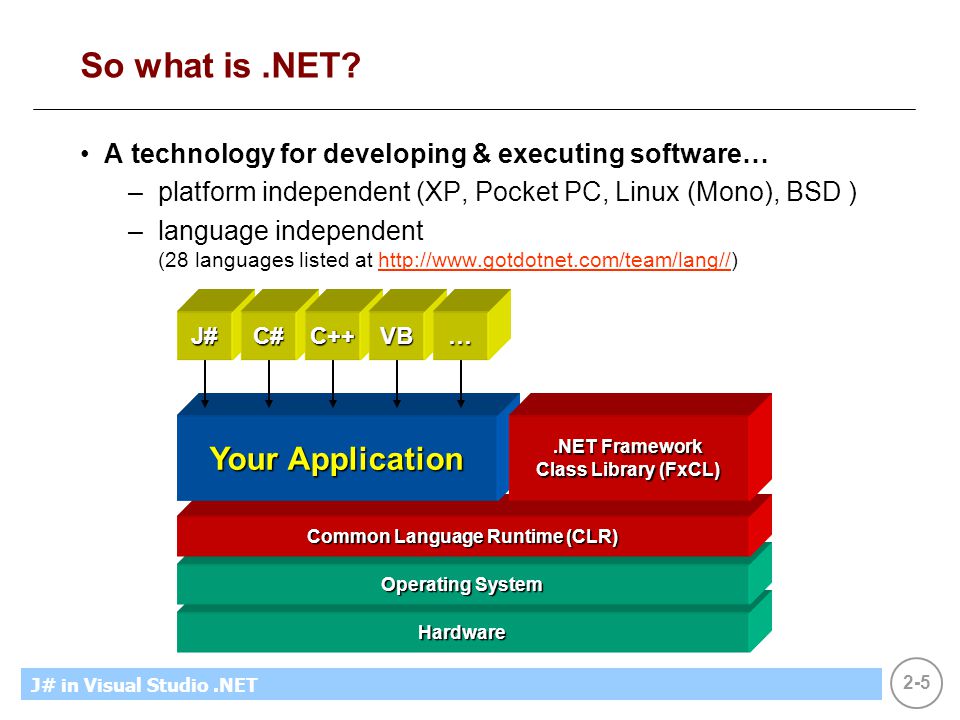 So what is .NET?

• A technology for developing & executing software…
– platform independent (XP, Pocket PC, Linux (Mono), BSD )
– language independent
(28 languages listed at http://www.gotdotnet.com/team/lang//)

J#
C#
C++
VB
…

Your Application

.NET Framework
Class Library (FxCL)

Common Language Runtime (CLR)

Operating System

Hardware

J# in Visual Studio .NET

2-5